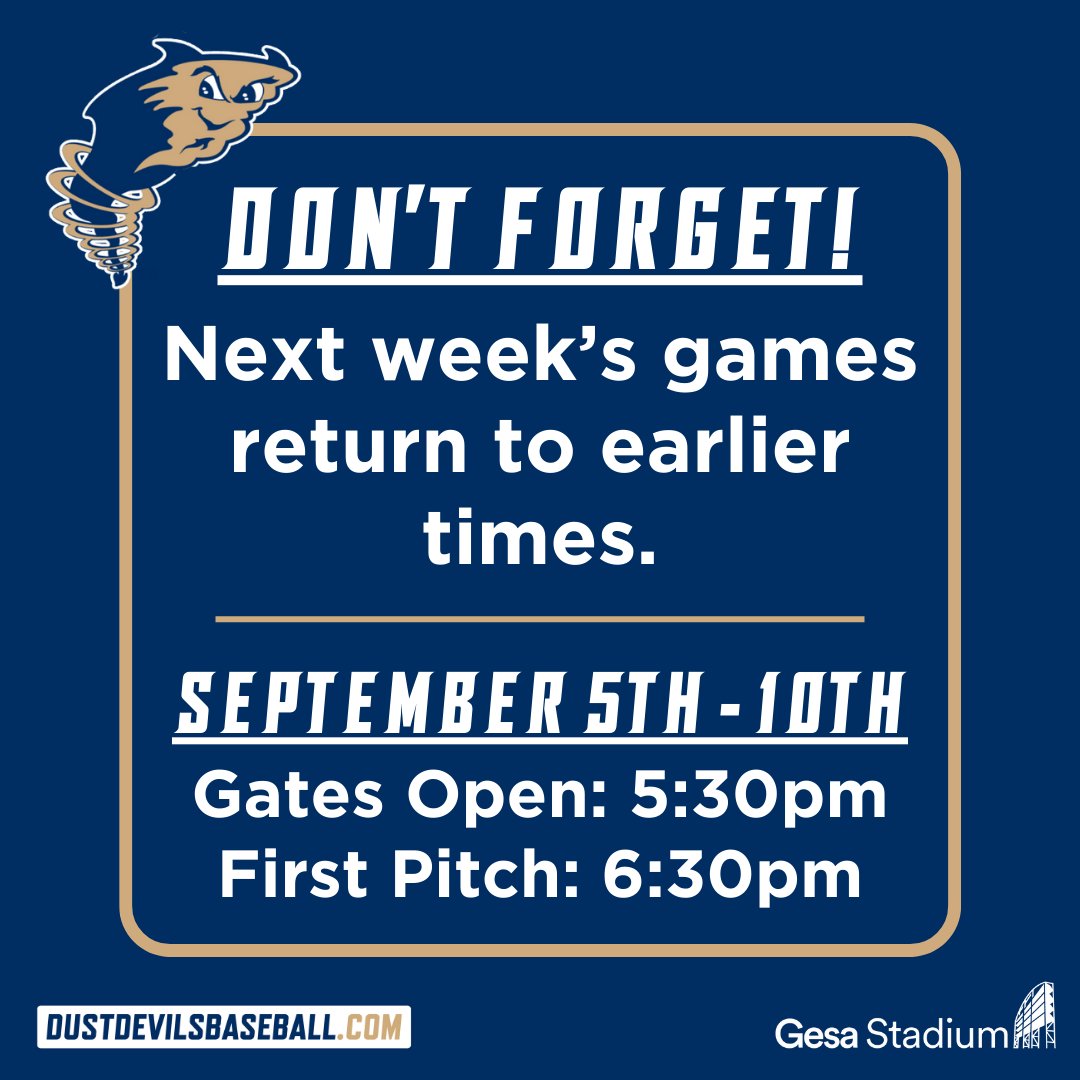 DON'T FORGET!

Next week's games return to earlier times.

SEPTEMBER 5TH - 10TH

Gates Open: 5:30pm
First Pitch: 6:30pm

DUSTDEVILSBASEBALL.COM

Gesa Stadium